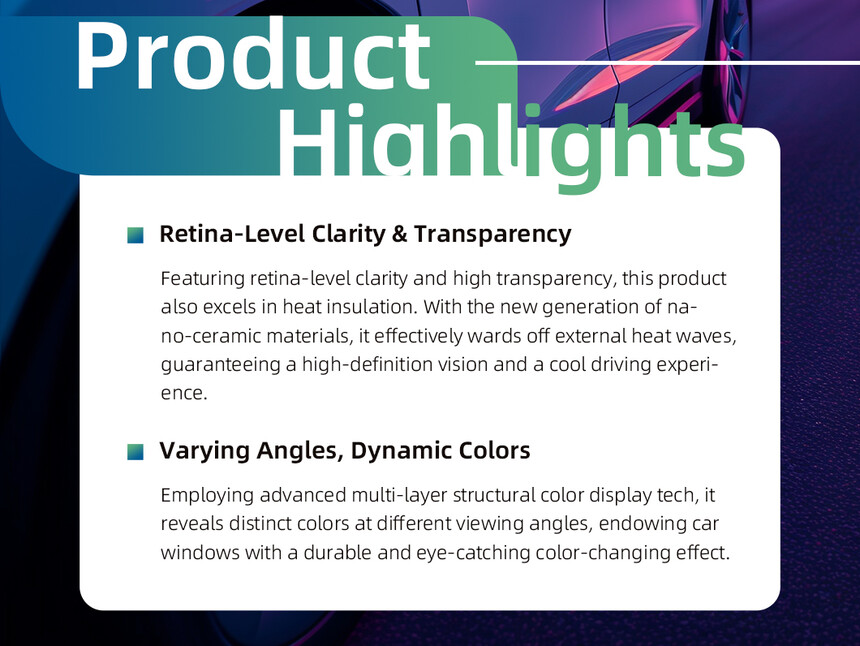 Product Highlights

Retina-Level Clarity & Transparency

Featuring retina-level clarity and high transparency, this product also excels in heat insulation. With the new generation of nano-ceramic materials, it effectively wards off external heat waves, guaranteeing a high-definition vision and a cool driving experience.

Varying Angles, Dynamic Colors

Employing advanced multi-layer structural color display tech, it reveals distinct colors at different viewing angles, endowing car windows with a durable and eye-catching color-changing effect.